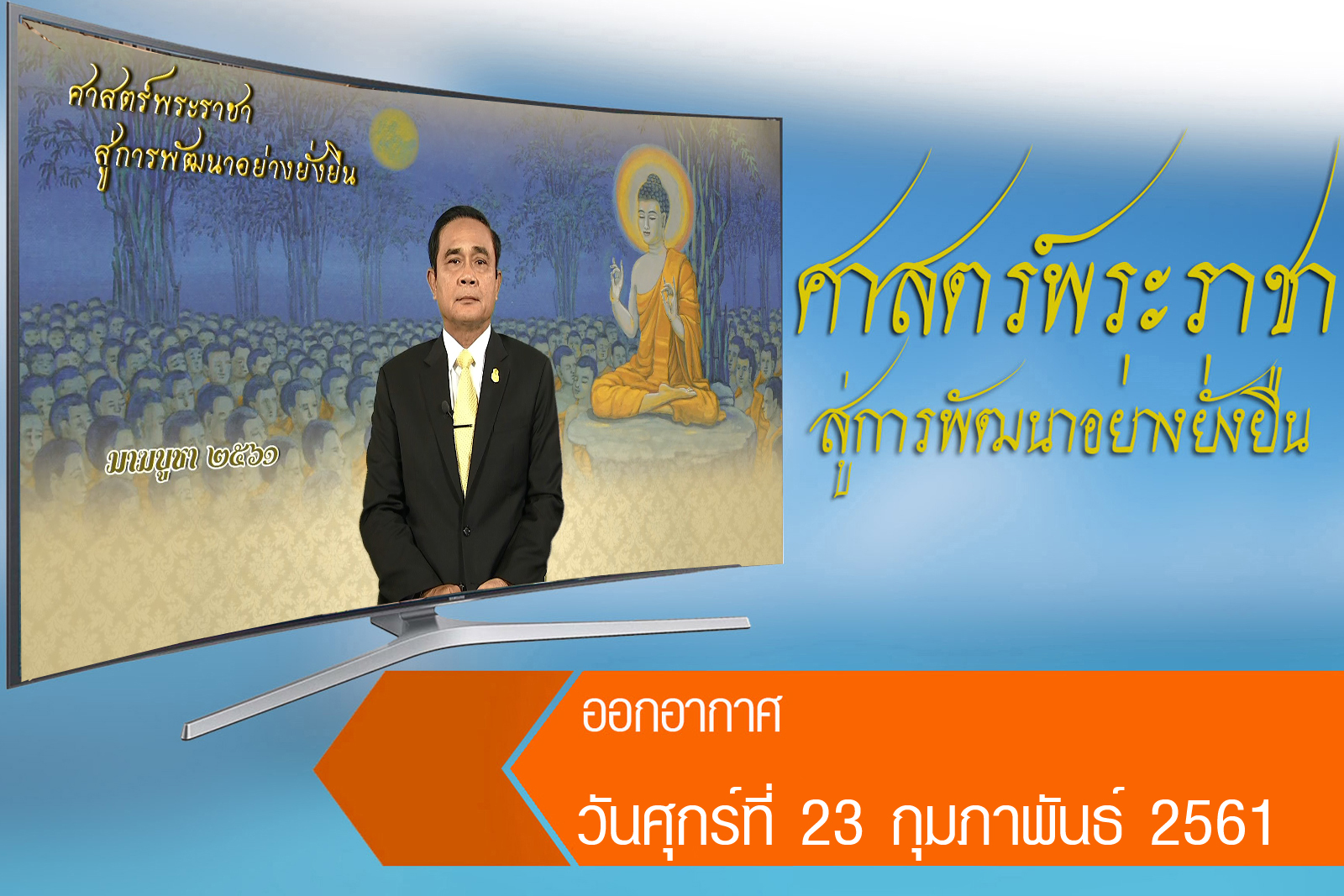 ศาสตร์พระราชา
สู่การพัฒนาอย่างยั่งยืน

มาฆบูชา ๒๕๖๑

ศาสตร์พระราชา
สู่การพัฒนาอย่างยั่งยืน

ออกอากาศ
วันศุกร์ที่ 23 กุมภาพันธ์ 2561